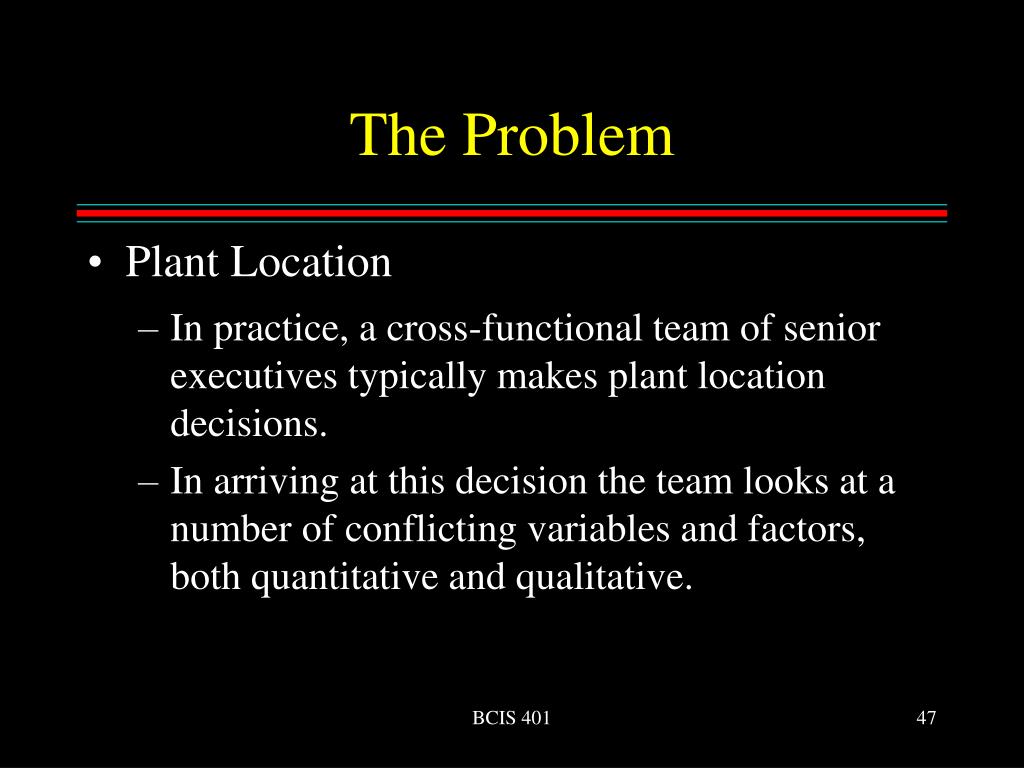 The Problem

• Plant Location

– In practice, a cross-functional team of senior executives typically makes plant location decisions.

– In arriving at this decision the team looks at a number of conflicting variables and factors, both quantitative and qualitative.

BCIS 401

47